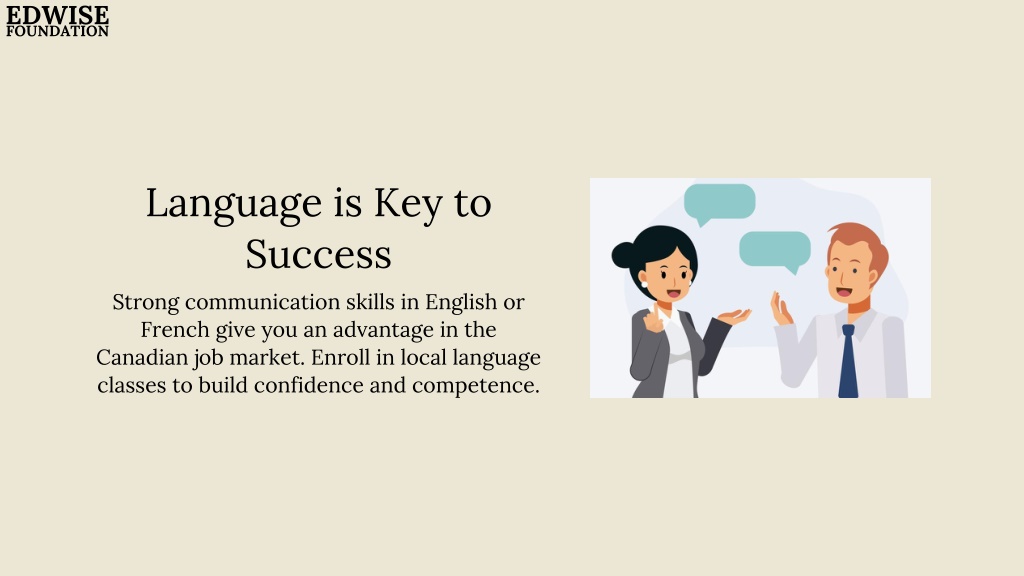 EDWISE
FOUNDATION

Language is Key to Success

Strong communication skills in English or French give you an advantage in the Canadian job market. Enroll in local language classes to build confidence and competence.